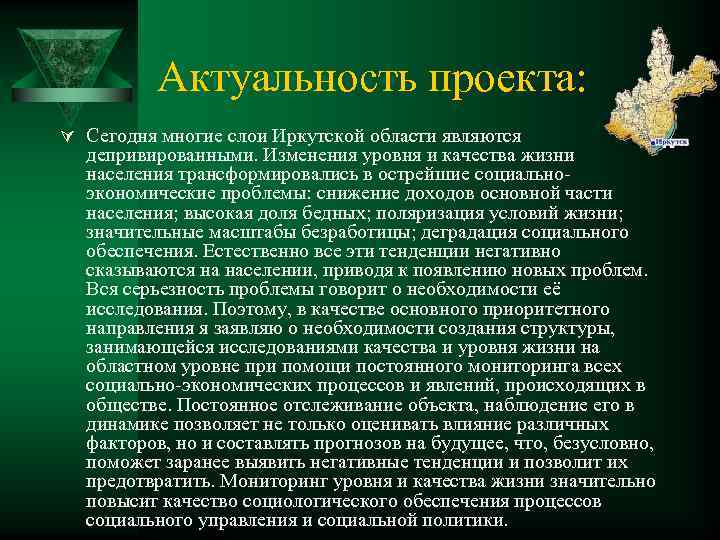 Актуальность проекта:

Иркутск

Сегодня многие слои Иркутской области являются депривированными. Изменения уровня и качества жизни населения трансформировались в острейшие социально-экономические проблемы: снижение доходов основной части населения; высокая доля бедных; поляризация условий жизни; значительные масштабы безработицы; деградация социального обеспечения. Естественно все эти тенденции негативно сказываются на населении, приводя к появлению новых проблем. Вся серьезность проблемы говорит о необходимости её исследования. Поэтому, в качестве основного приоритетного направления я заявляю о необходимости создания структуры, занимающейся исследованиями качества и уровня жизни на областном уровне при помощи постоянного мониторинга всех социально-экономических процессов и явлений, происходящих в обществе. Постоянное отслеживание объекта, наблюдение его в динамике позволяет не только оценивать влияние различных факторов, но и составлять прогнозов на будущее, что, безусловно, поможет заранее выявить негативные тенденции и позволит их предотвратить. Мониторинг уровня и качества жизни значительно повысит качество социологического обеспечения процессов социального управления и социальной политики.